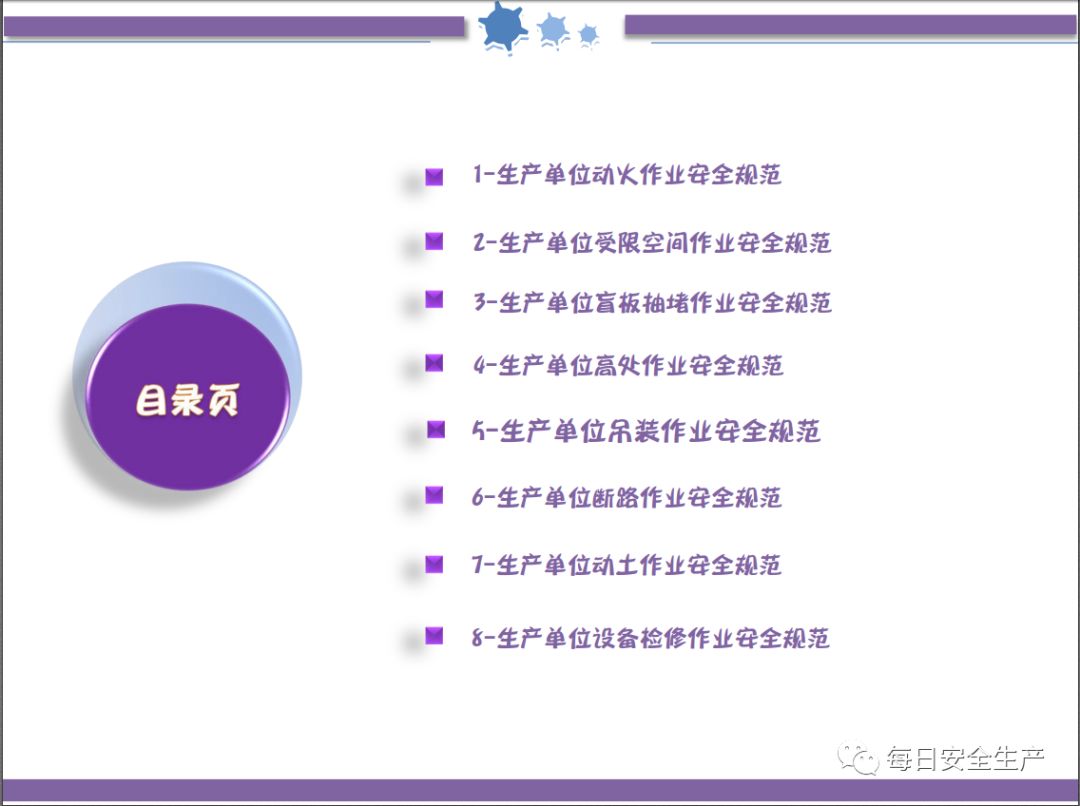 目录页

1-生产单位动火作业安全规范

2-生产单位受限空间作业安全规范

3-生产单位盲板抽堵作业安全规范

4-生产单位高处作业安全规范

5-生产单位吊装作业安全规范

6-生产单位断路作业安全规范

7-生产单位动土作业安全规范

8-生产单位设备检修作业安全规范

每日安全生产